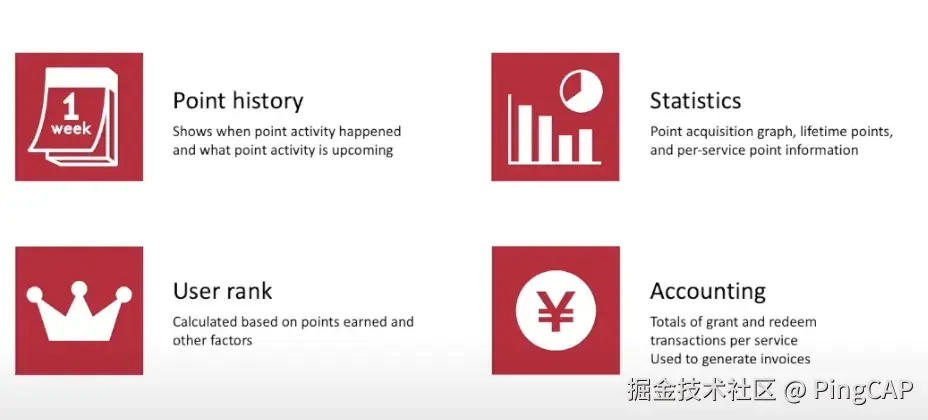 1 week

Point history
Shows when point activity happened and what point activity is upcoming

Statistics
Point acquisition graph, lifetime points, and per-service point information

User rank
Calculated based on points earned and other factors

¥

Accounting
Totals of grant and redeem transactions per service
Used to generate invoices

掘金技术社区 @ PingCAP